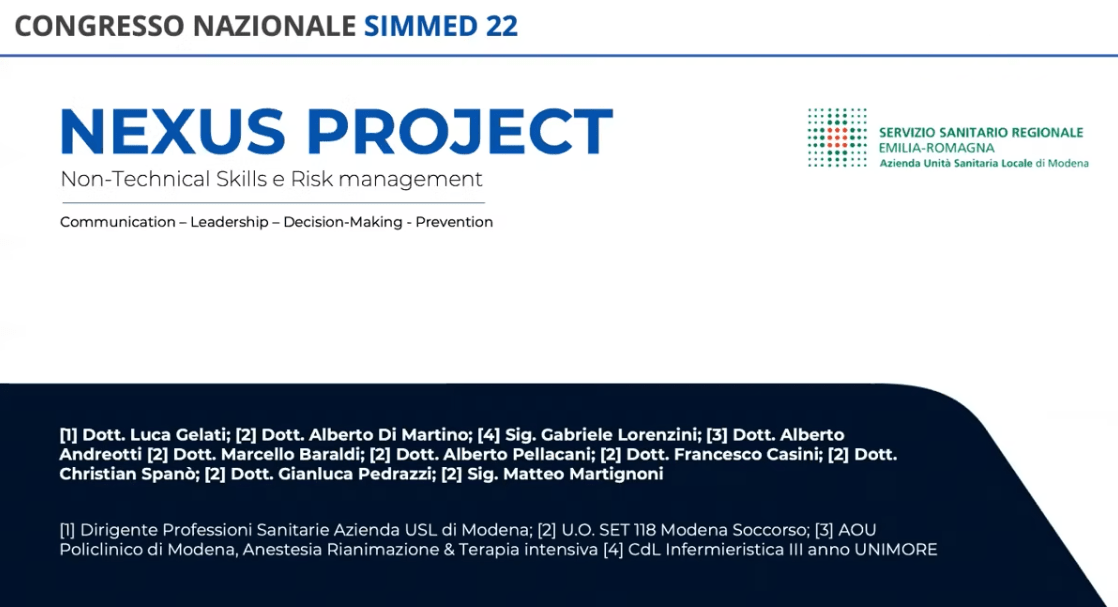 CONGRESSO NAZIONALE SIMMED 22

NEXUS PROJECT

Non-Technical Skills e Risk management

Communication – Leadership – Decision-Making - Prevention

SERVIZIO SANITARIO REGIONALE
EMILIA-ROMAGNA
Azienda Unità Sanitaria Locale di Modena

[1] Dott. Luca Gelati; [2] Dott. Alberto Di Martino; [4] Sig. Gabriele Lorenzini; [3] Dott. Alberto Andreotti [2] Dott. Marcello Baraldi; [2] Dott. Alberto Pellacani; [2] Dott. Francesco Casini; [2] Dott. Christian Spanò; [2] Dott. Gianluca Pedrazzi; [2] Sig. Matteo Martignoni

[1] Dirigente Professioni Sanitarie Azienda USL di Modena; [2] U.O. SET 118 Modena Soccorso; [3] AOU Policlinico di Modena, Anestesia Rianimazione & Terapia intensiva [4] CdL Infermieristica III anno UNIMORE